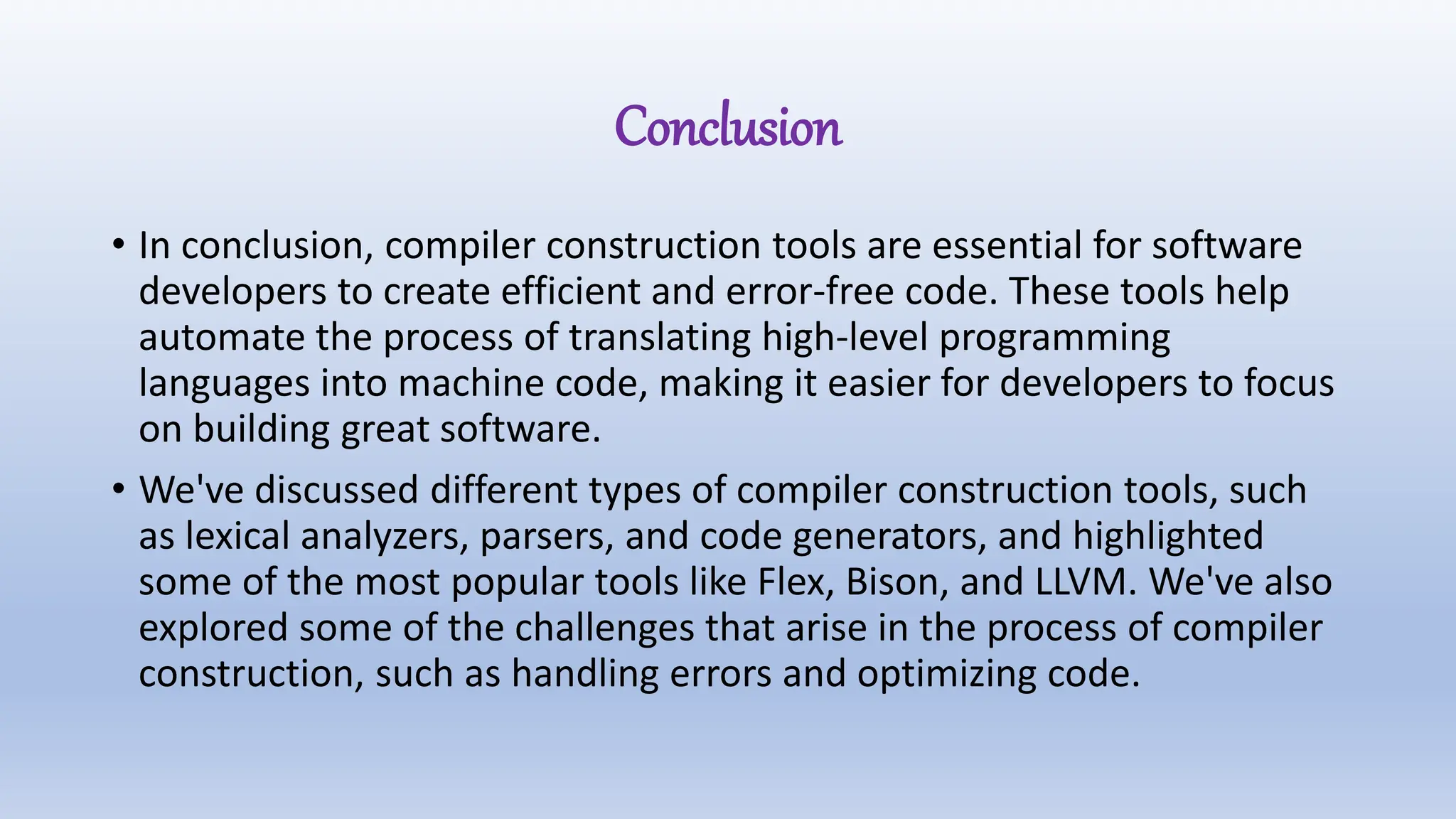 Conclusion

• In conclusion, compiler construction tools are essential for software developers to create efficient and error-free code. These tools help automate the process of translating high-level programming languages into machine code, making it easier for developers to focus on building great software.

• We've discussed different types of compiler construction tools, such as lexical analyzers, parsers, and code generators, and highlighted some of the most popular tools like Flex, Bison, and LLVM. We've also explored some of the challenges that arise in the process of compiler construction, such as handling errors and optimizing code.